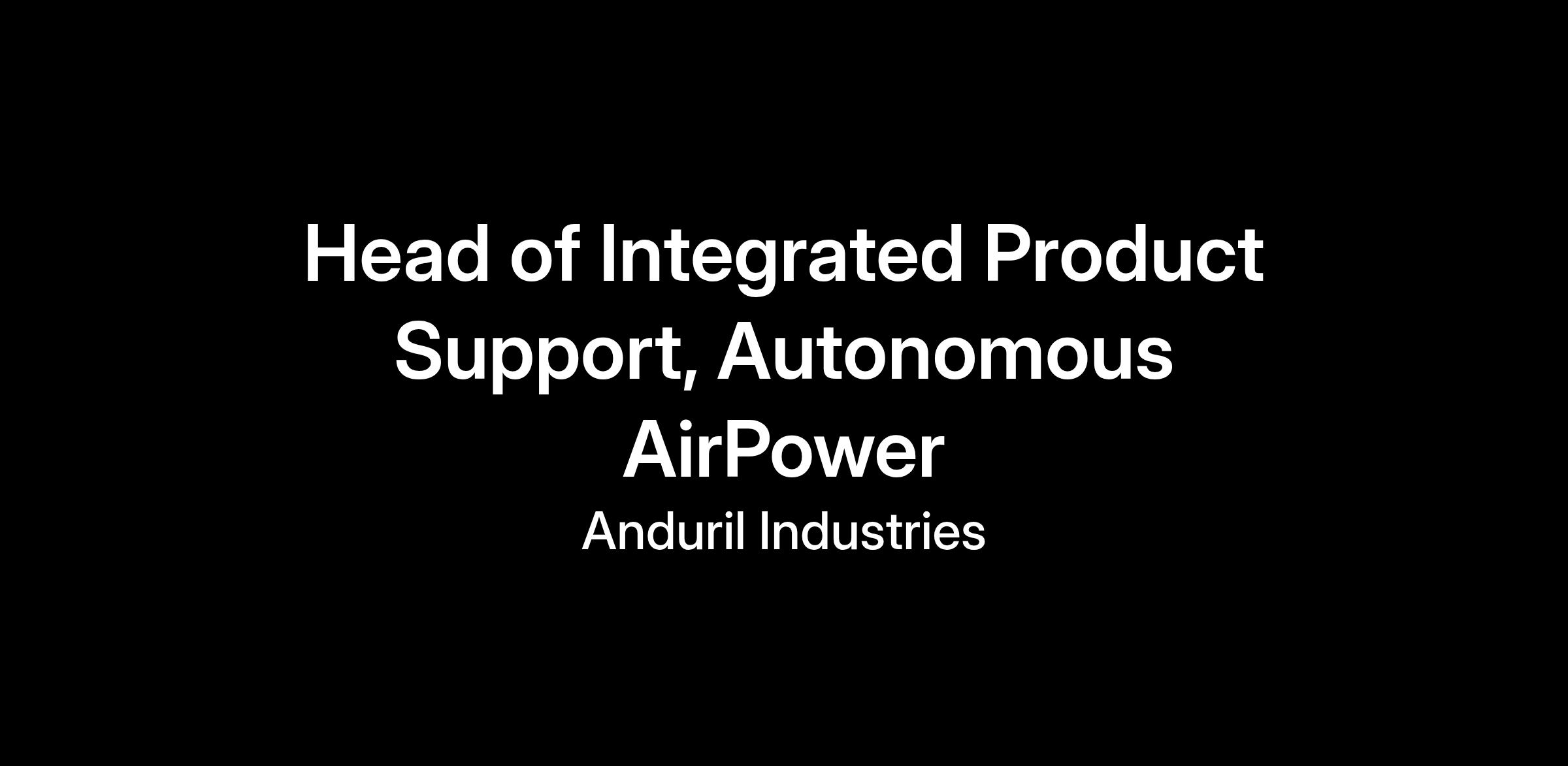 Head of Integrated Product Support, Autonomous AirPower

Anduril Industries